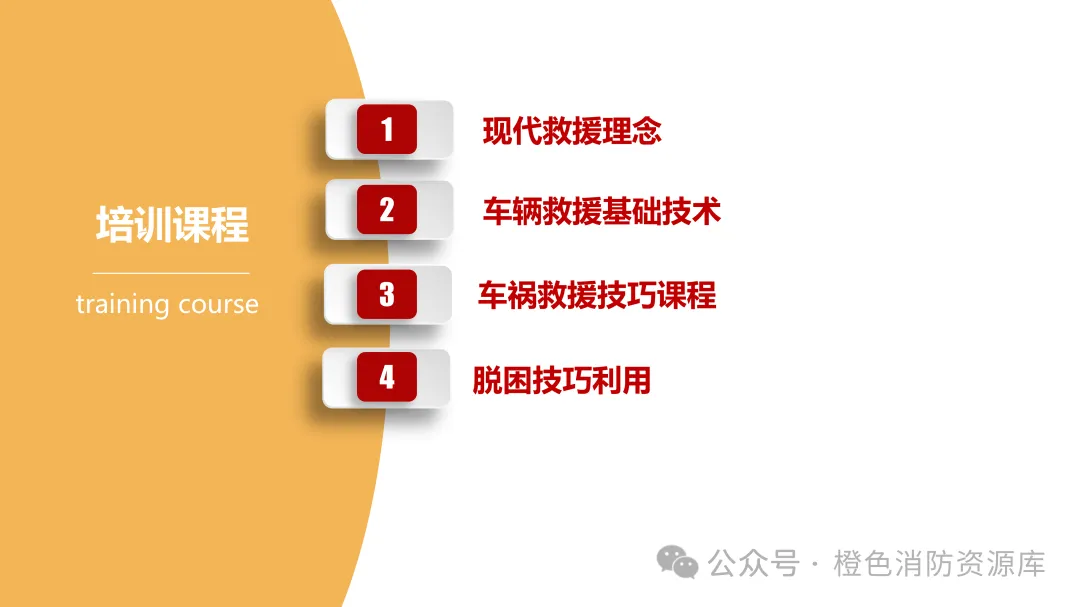 培训课程

training course

1 现代救援理念

2 车辆救援基础技术

3 车祸救援技巧课程

4 脱困技巧利用

公众号 · 橙色消防资源库